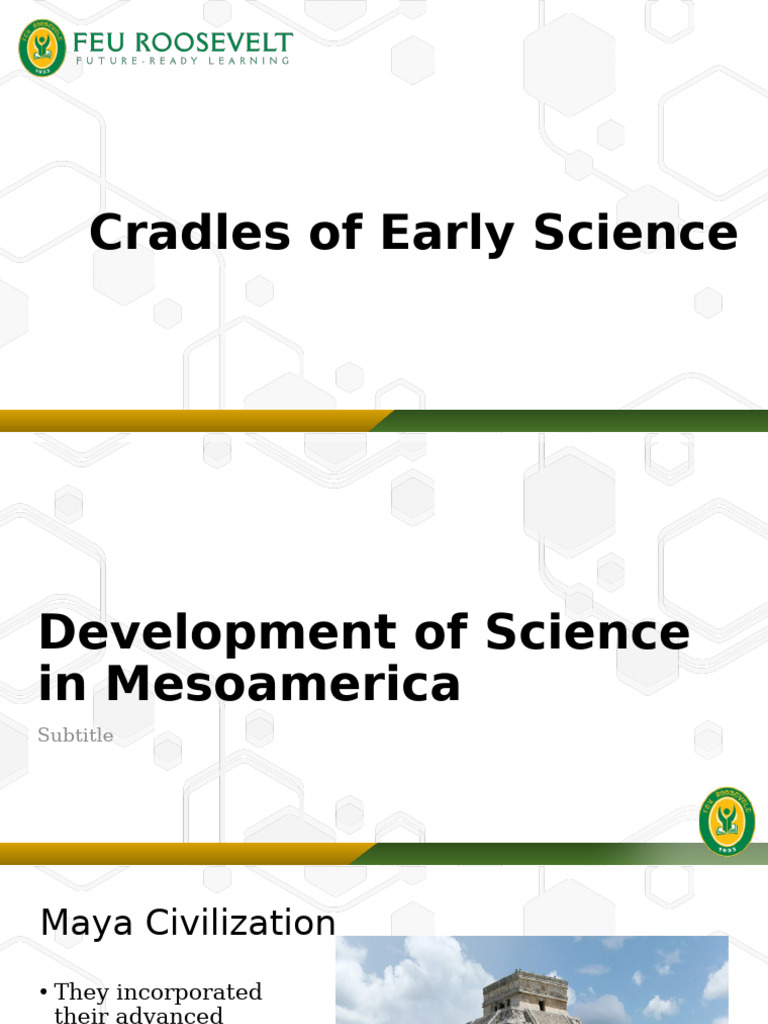 FEU ROOSEVELT
FUTURE-READY LEARNING

Cradles of Early Science

Development of Science in Mesoamerica

Subtitle

Maya Civilization

• They incorporated their advanced